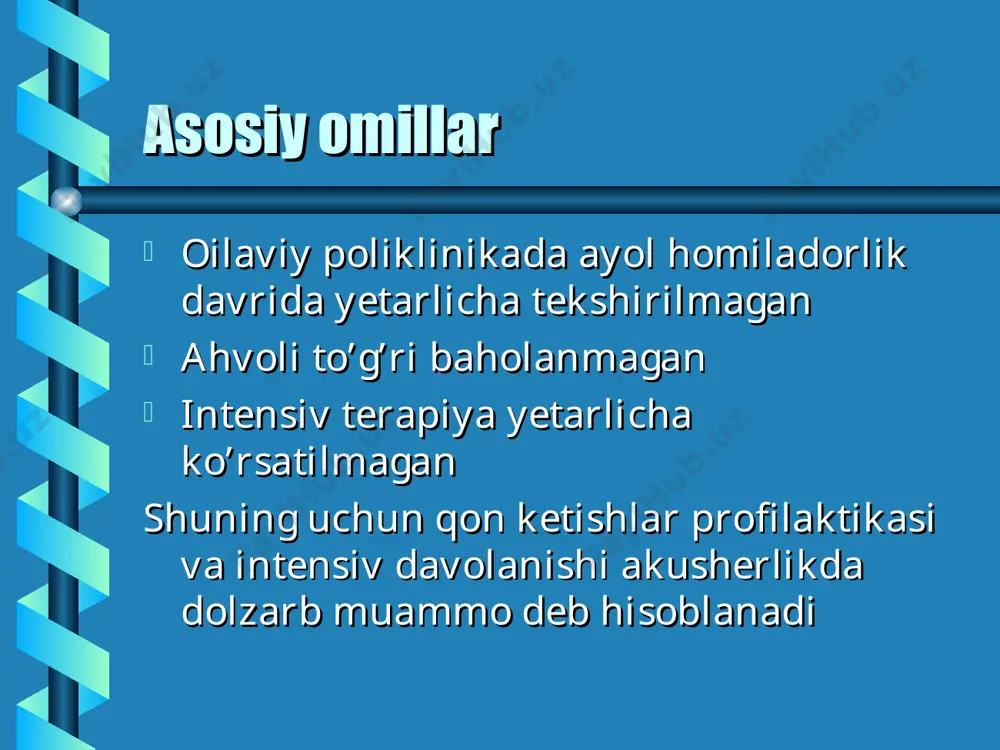 Asosiy omillar

Oilaviy poliklinikada ayol homiladorlik davrida yetarlicha tekshirilmagan

Ahvoli to’g’ri baholanmagan

Intensiv terapiya yetarlicha ko’rsatilmagan

Shuning uchun qon ketishlar profilaktikasi va intensiv davolanishi akusherlikda dolzarb muammo deb hisoblanadi